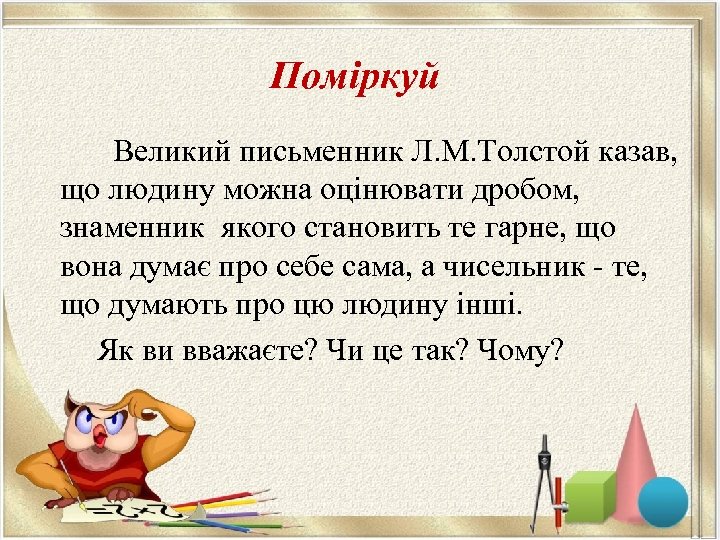 Поміркуй

Великий письменник Л.М.Толстой казав, що людину можна оцінювати дробом, знаменник якого становить те гарне, що вона думає про себе сама, а чисельник - те, що думають про цю людину інші.

Як ви вважаєте? Чи це так? Чому?